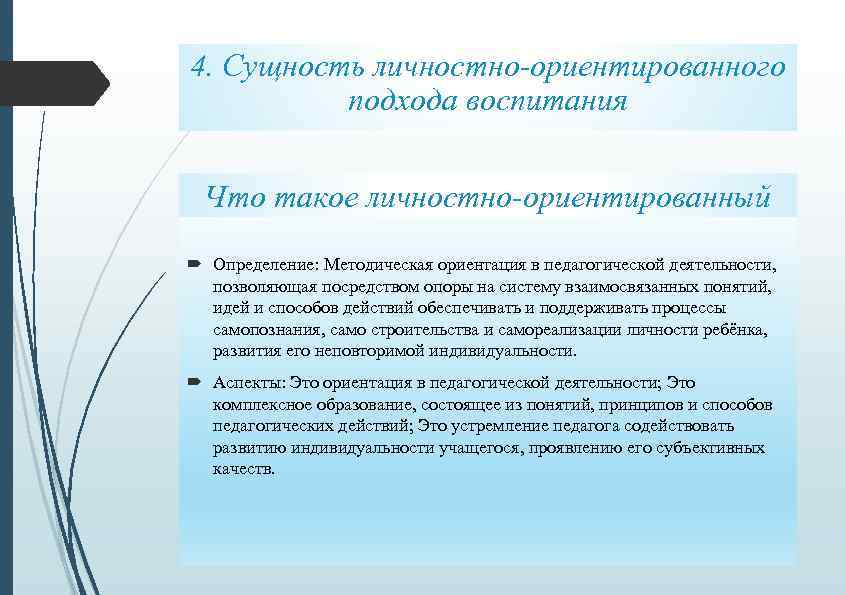 4. Сущность личностно-ориентированного подхода воспитания

Что такое личностно-ориентированный

Определение: Методическая ориентация в педагогической деятельности, позволяющая посредством опоры на систему взаимосвязанных понятий, идей и способов действий обеспечивать и поддерживать процессы самопознания, само строительства и самореализации личности ребёнка, развития его неповторимой индивидуальности.

Аспекты: Это ориентация в педагогической деятельности; Это комплексное образование, состоящее из понятий, принципов и способов педагогических действий; Это устремление педагога содействовать развитию индивидуальности учащегося, проявлению его субъективных качеств.